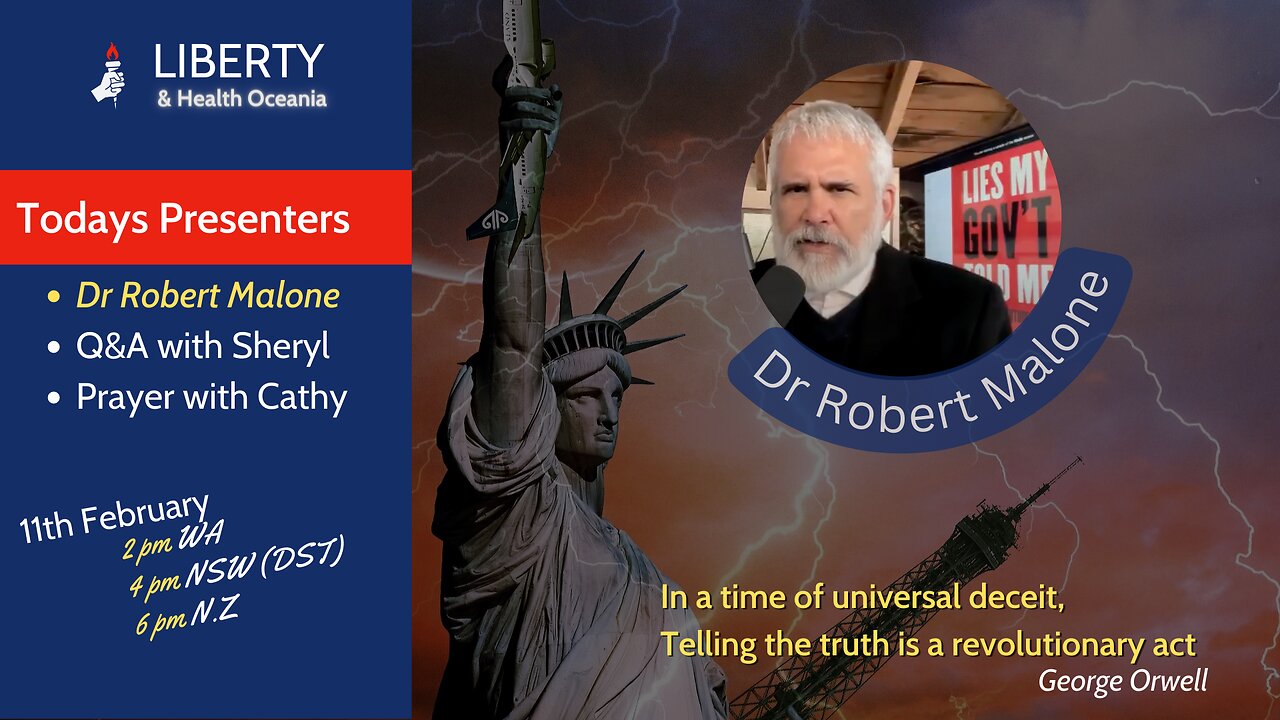 LIBERTY
& Health Oceania

Todays Presenters

• Dr Robert Malone
• Q&A with Sheryl
• Prayer with Cathy

11th February
2 pm WA
4 pm NSW (DST)
6 pm N.Z

LIES MY GOV'T TOLD ME

Dr Robert Malone

In a time of universal deceit,
Telling the truth is a revolutionary act
George Orwell